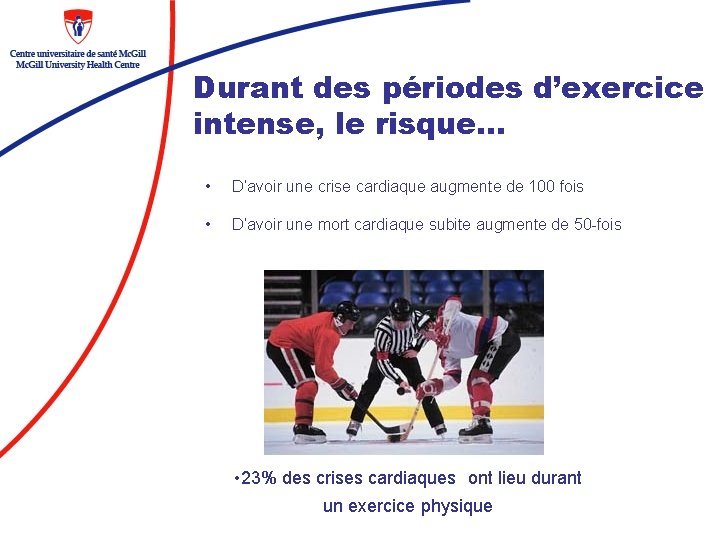 Centre universitaire de santé McGill
McGill University Health Centre

Durant des périodes d'exercice intense, le risque...

• D'avoir une crise cardiaque augmente de 100 fois

• D'avoir une mort cardiaque subite augmente de 50-fois

•23% des crises cardiaques ont lieu durant un exercice physique